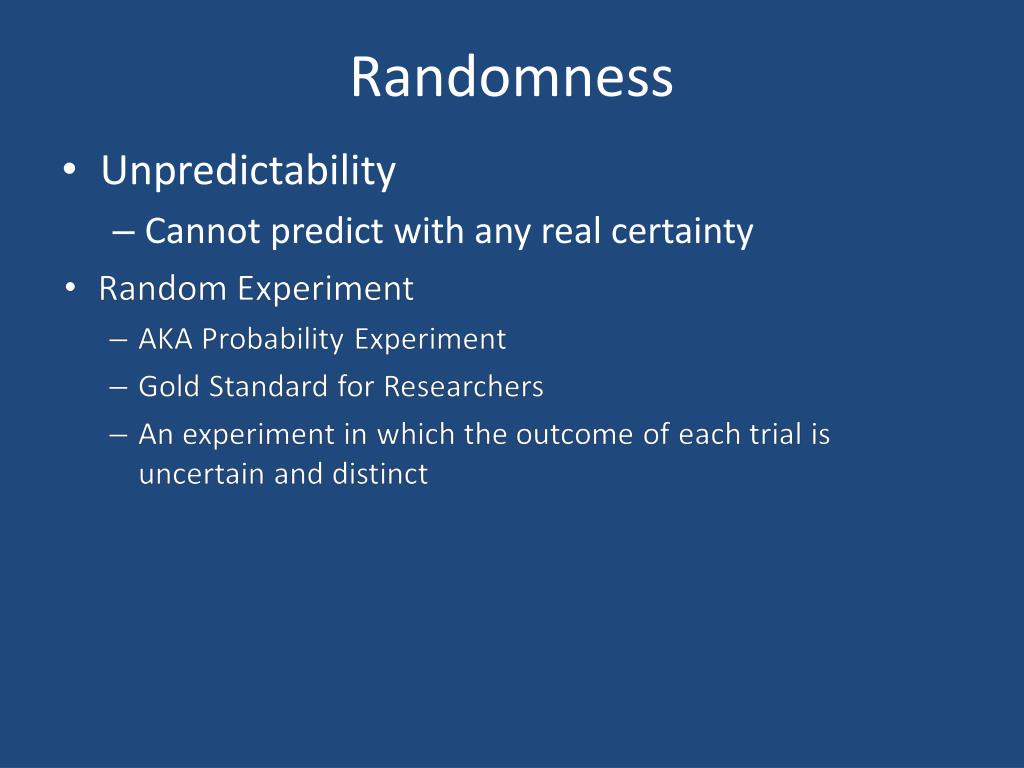 Randomness

• Unpredictability
– Cannot predict with any real certainty
• Random Experiment
– AKA Probability Experiment
– Gold Standard for Researchers
– An experiment in which the outcome of each trial is uncertain and distinct